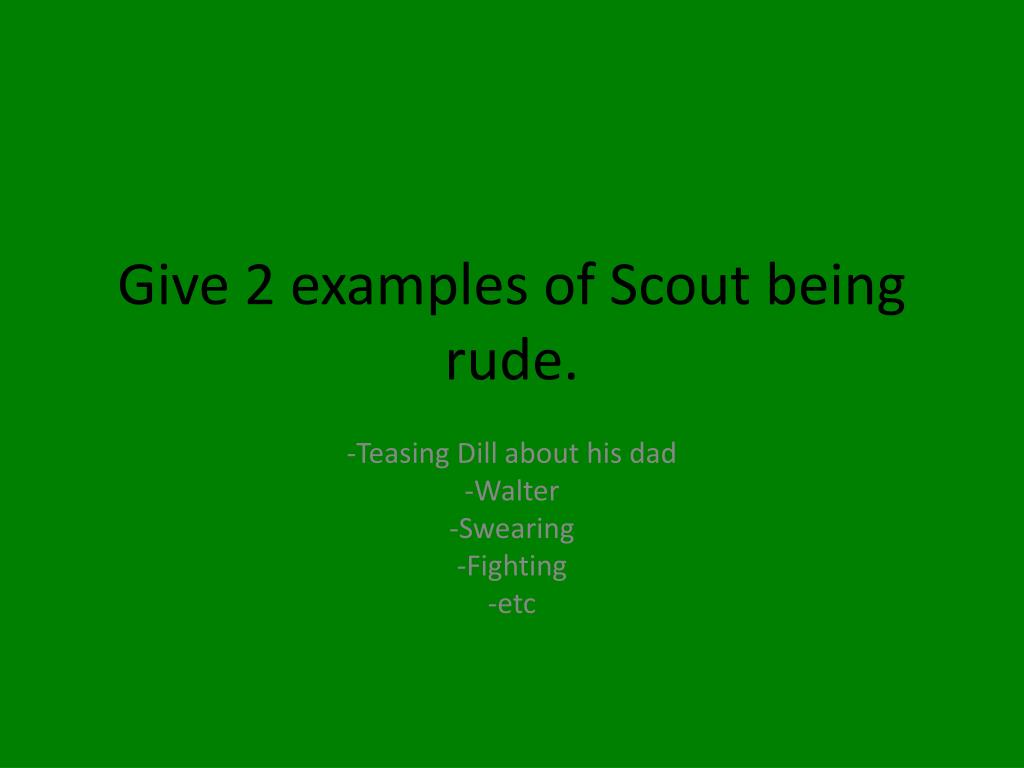 Give 2 examples of Scout being rude.

-Teasing Dill about his dad
-Walter
-Swearing
-Fighting
-etc